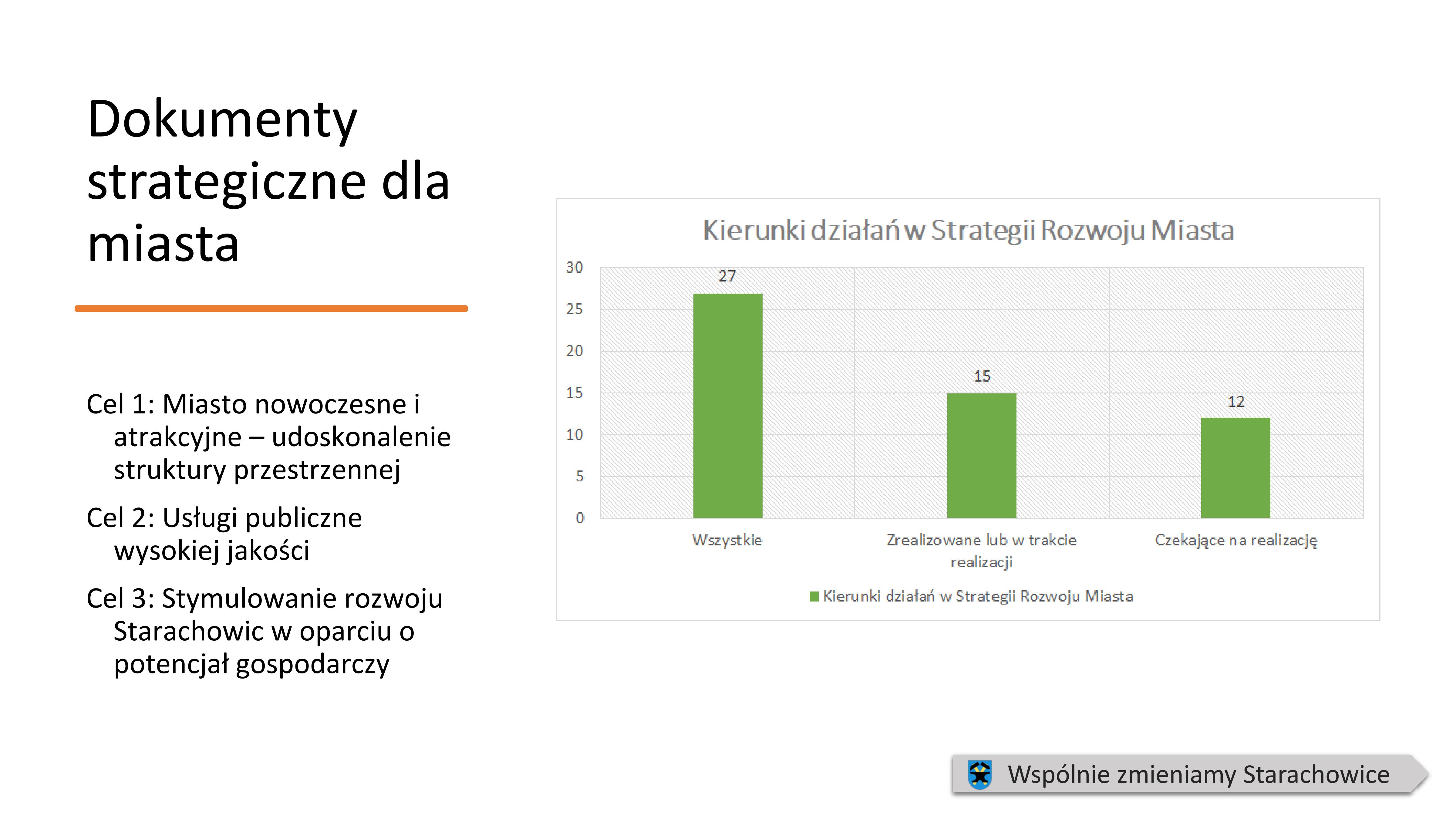 Dokumenty strategiczne dla miasta

Cel 1: Miasto nowoczesne i atrakcyjne – udoskonalenie struktury przestrzennej

Cel 2: Usługi publiczne wysokiej jakości

Cel 3: Stymulowanie rozwoju Starachowic w oparciu o potencjał gospodarczy

Kierunki działań w Strategii Rozwoju Miasta

30
25
20
15
10
5
0

27
15
12

Wszystkie
Zrealizowane lub w trakcie realizacji
Czekające na realizację

Kierunki działań w Strategii Rozwoju Miasta

Wspólnie zmieniamy Starachowice